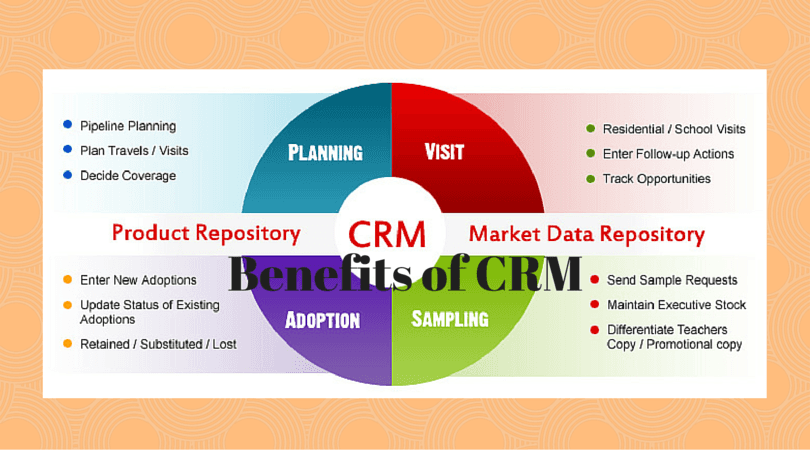 Pipeline Planning
Plan Travels / Visits
Decide Coverage

PLANNING

VISIT

Residential / School Visits
Enter Follow-up Actions
Track Opportunities

Product Repository

CRM

Market Data Repository

Benefits of CRM

Enter New Adoptions
Update Status of Existing Adoptions
Retained / Substituted / Lost

ADOPTION

SAMPLING

Send Sample Requests
Maintain Executive Stock
Differentiate Teachers Copy / Promotional copy